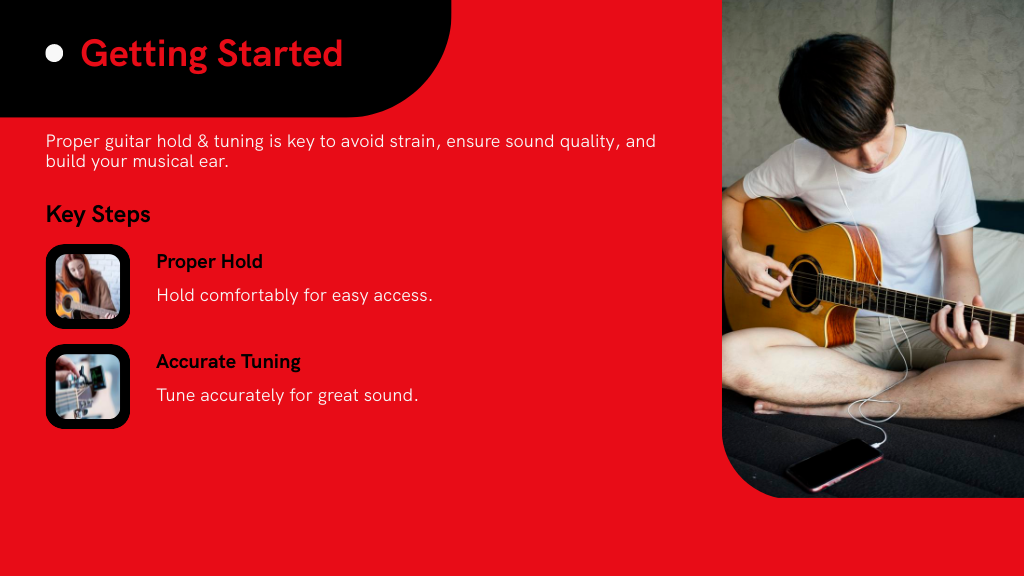 Getting Started

Proper guitar hold & tuning is key to avoid strain, ensure sound quality, and build your musical ear.

Key Steps

Proper Hold

Hold comfortably for easy access.

Accurate Tuning

Tune accurately for great sound.